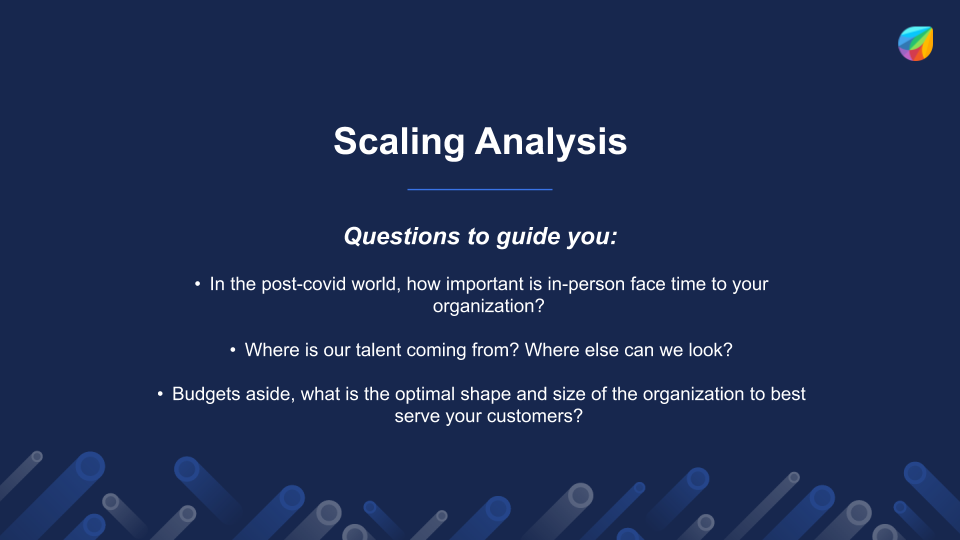 Scaling Analysis

Questions to guide you:

• In the post-covid world, how important is in-person face time to your organization?

• Where is our talent coming from? Where else can we look?

• Budgets aside, what is the optimal shape and size of the organization to best serve your customers?